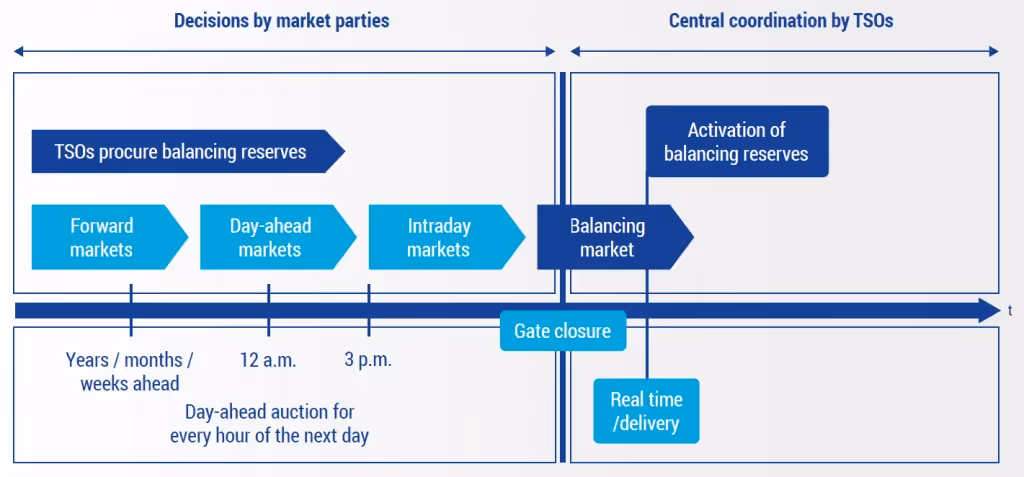 Decisions by market parties

Central coordination by TSOs

TSOs procure balancing reserves

Activation of balancing reserves

Forward markets

Day-ahead markets

Intraday markets

Balancing market

t

Gate closure

Years / months / weeks ahead

12 a.m.

3 p.m.

Day-ahead auction for every hour of the next day

Real time /delivery